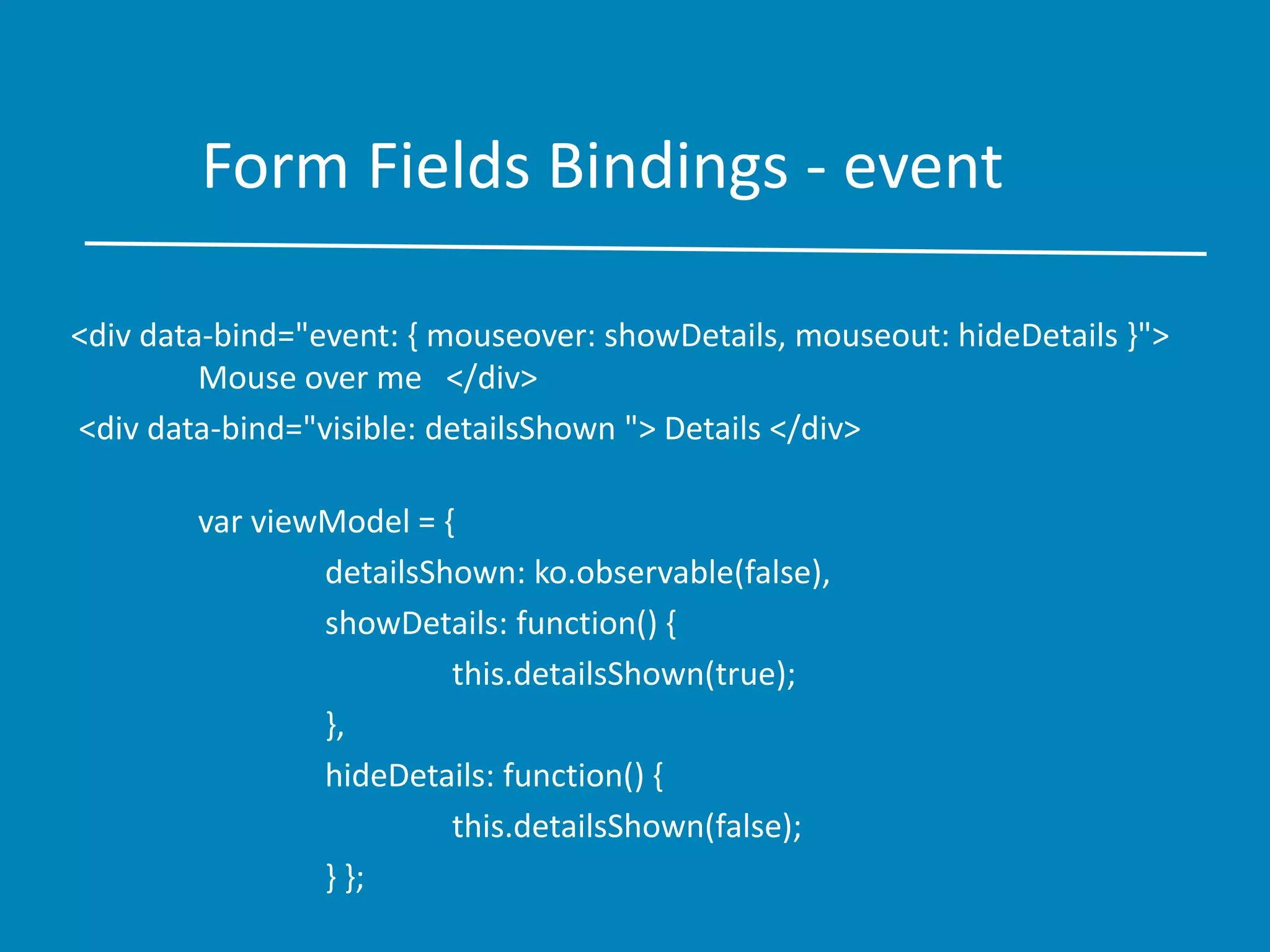 Form Fields Bindings - event

<div data-bind="event: { mouseover: showDetails, mouseout: hideDetails }">
Mouse over me </div>
<div data-bind="visible: detailsShown "> Details </div>

var viewModel = {
detailsShown: ko.observable(false),
showDetails: function() {
this.detailsShown(true);
},
hideDetails: function() {
this.detailsShown(false);
} };